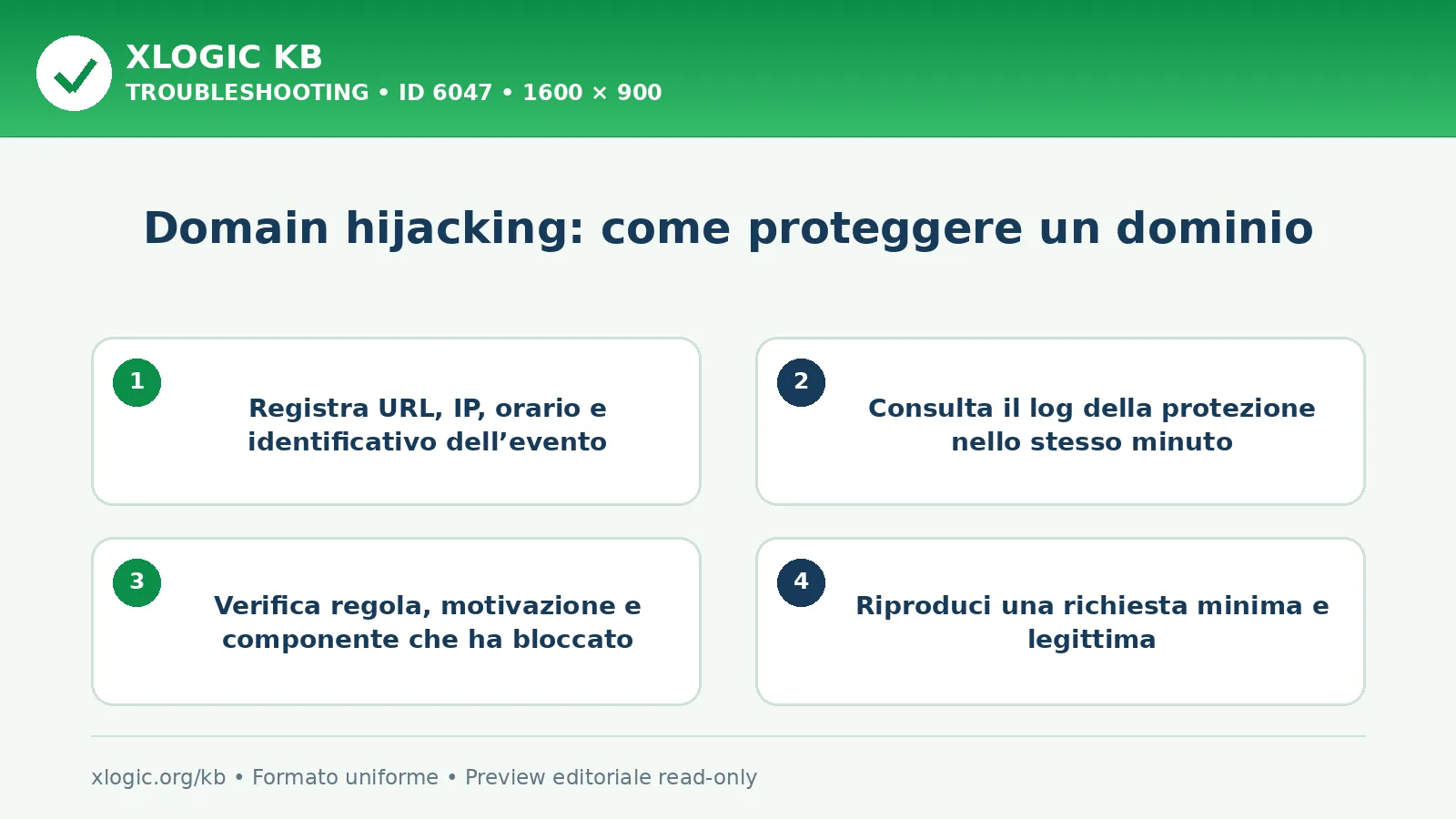 XLOGIC KB
TROUBLESHOOTING • ID 6047 • 1600 × 900

Domain hijacking: come proteggere un dominio

1
Registra URL, IP, orario e identificativo dell’evento

2
Consulta il log della protezione nello stesso minuto

3
Verifica regola, motivazione e componente che ha bloccato

4
Riproduci una richiesta minima e legittima

xlogic.org/kb • Formato uniforme • Preview editoriale read-only